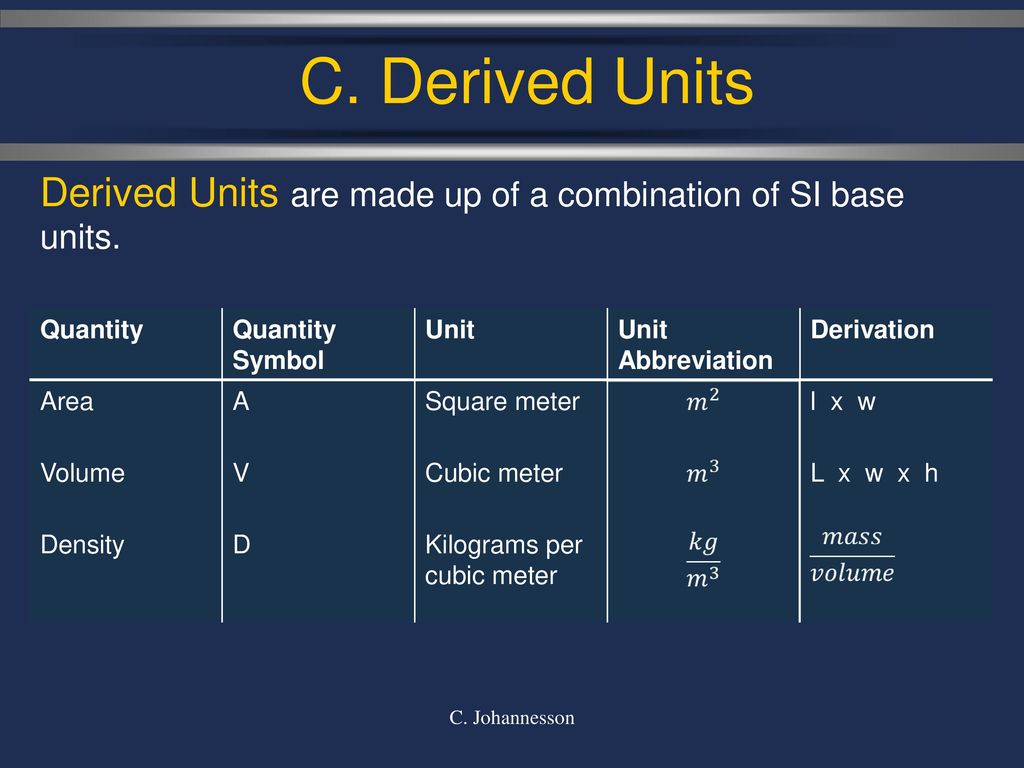 C. Derived Units

Derived Units are made up of a combination of SI base units.

| Quantity | Quantity Symbol | Unit | Unit Abbreviation | Derivation |
|---|---|---|---|---|
| Area | A | Square meter | $m^2$ | l x w |
| Volume | V | Cubic meter | $m^3$ | L x w x h |
| Density | D | Kilograms per cubic meter | $\frac{kg}{m^3}$ | $\frac{mass}{volume}$ |

C. Johannesson